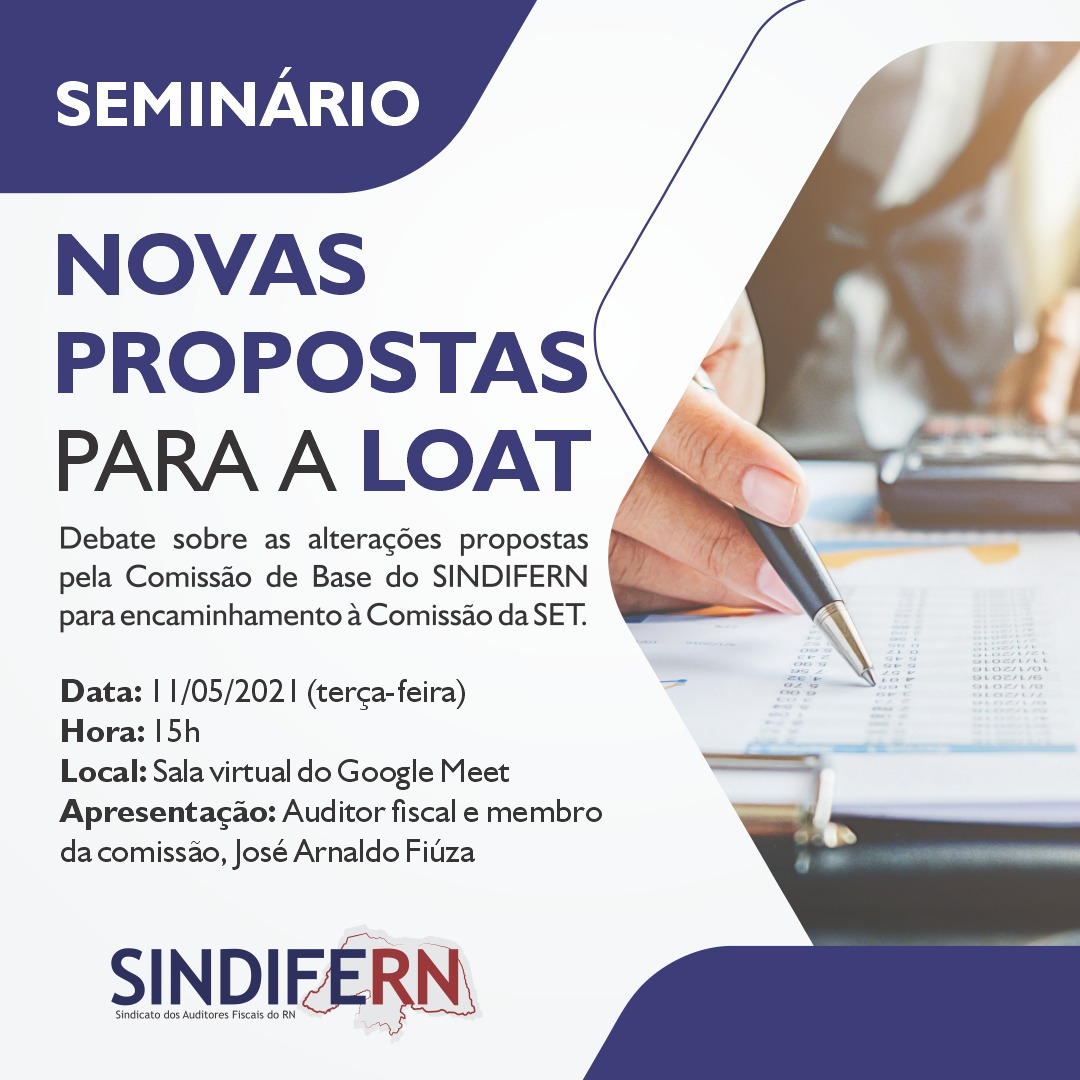 SEMINÁRIO

NOVAS PROPOSTAS PARA A LOAT

Debate sobre as alterações propostas pela Comissão de Base do SINDIFERN para encaminhamento à Comissão da SET.

Data: 11/05/2021 (terça-feira)
Hora: 15h
Local: Sala virtual do Google Meet
Apresentação: Auditor fiscal e membro da comissão, José Arnaldo Fiúza

SINDIFERN
Sindicato dos Auditores Fiscais do RN